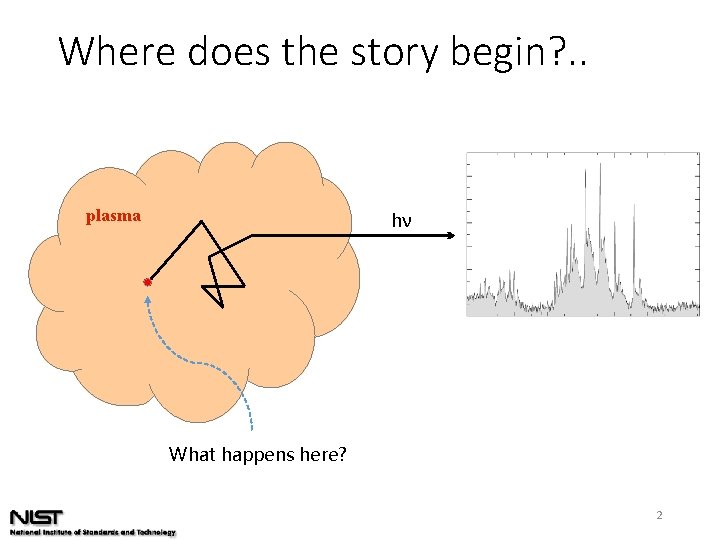 Where does the story begin?..

plasma

hν

What happens here?

NIST
National Institute of Standards and Technology

2